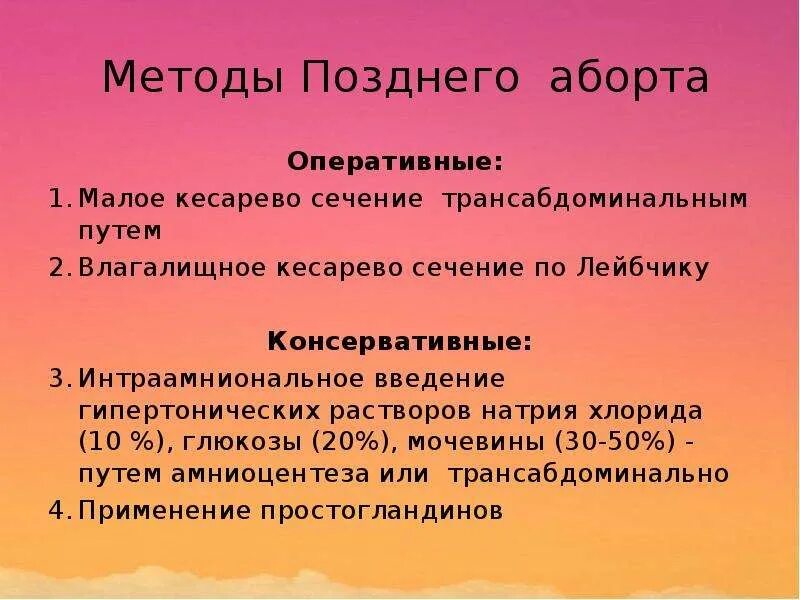 Методы Позднего аборта

Оперативные:

1. Малое кесарево сечение трансабдоминальным путем
2. Влагалищное кесарево сечение по Лейбчику

Консервативные:

3. Интраамниональное введение гипертонических растворов натрия хлорида (10 %), глюкозы (20%), мочевины (30-50%) - путем амниоцентеза или трансабдоминально
4. Применение простогландинов